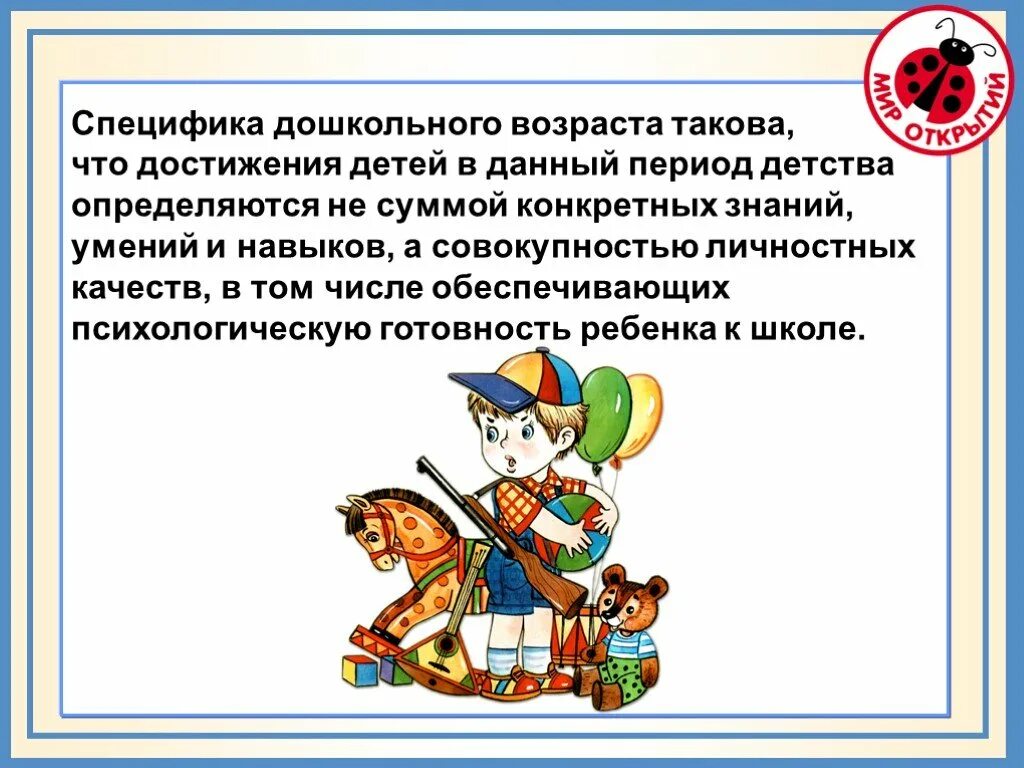 МИР ОТКРЫТИЙ

Специфика дошкольного возраста такова, что достижения детей в данный период детства определяются не суммой конкретных знаний, умений и навыков, а совокупностью личностных качеств, в том числе обеспечивающих психологическую готовность ребенка к школе.